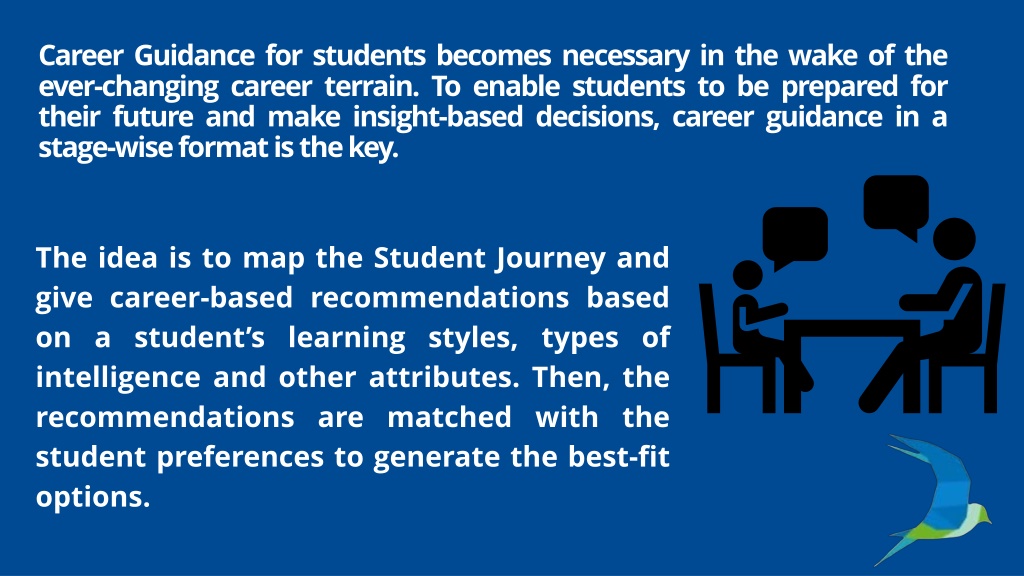 Career Guidance for students becomes necessary in the wake of the ever-changing career terrain. To enable students to be prepared for their future and make insight-based decisions, career guidance in a stage-wise format is the key.

The idea is to map the Student Journey and give career-based recommendations based on a student's learning styles, types of intelligence and other attributes. Then, the recommendations are matched with the student preferences to generate the best-fit options.